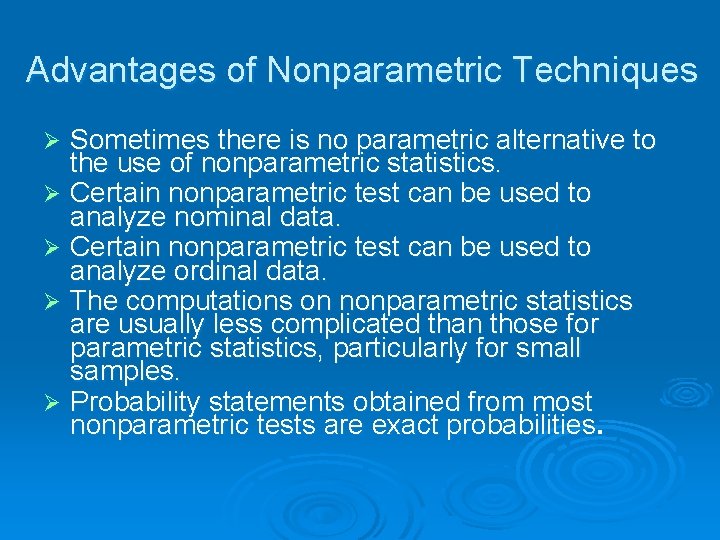 Advantages of Nonparametric Techniques

➢ Sometimes there is no parametric alternative to the use of nonparametric statistics.
➢ Certain nonparametric test can be used to analyze nominal data.
➢ Certain nonparametric test can be used to analyze ordinal data.
➢ The computations on nonparametric statistics are usually less complicated than those for parametric statistics, particularly for small samples.
➢ Probability statements obtained from most nonparametric tests are exact probabilities.